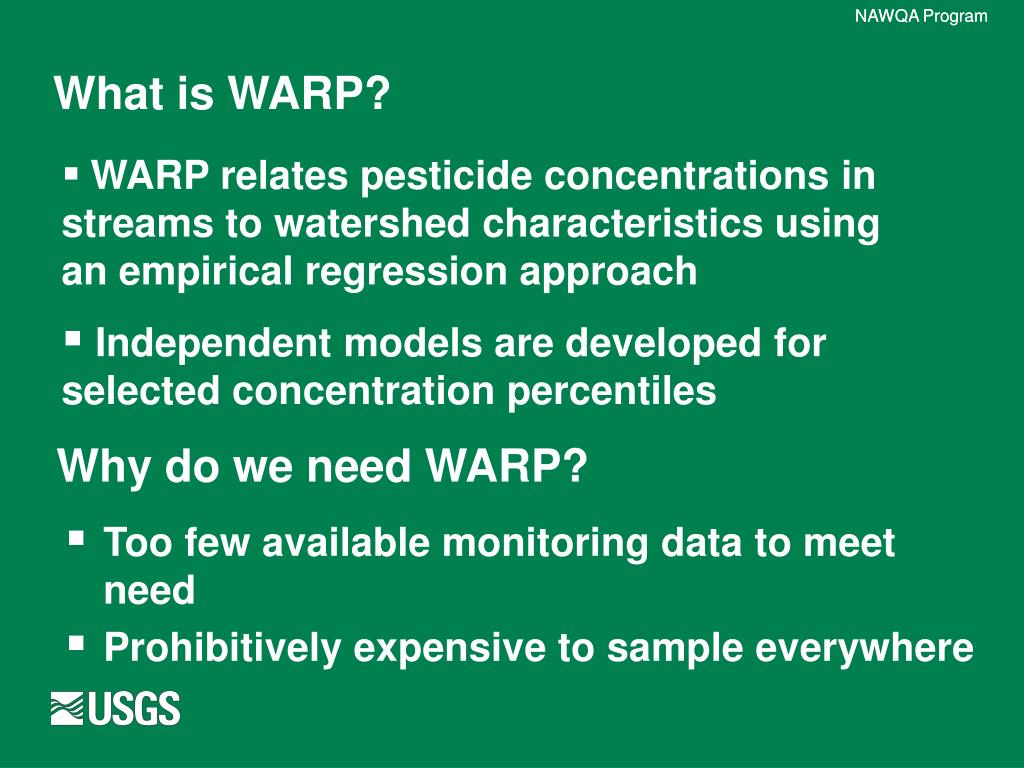 NAWQA Program

What is WARP?

▪ WARP relates pesticide concentrations in streams to watershed characteristics using an empirical regression approach

▪ Independent models are developed for selected concentration percentiles

Why do we need WARP?

▪ Too few available monitoring data to meet need

▪ Prohibitively expensive to sample everywhere

USGS